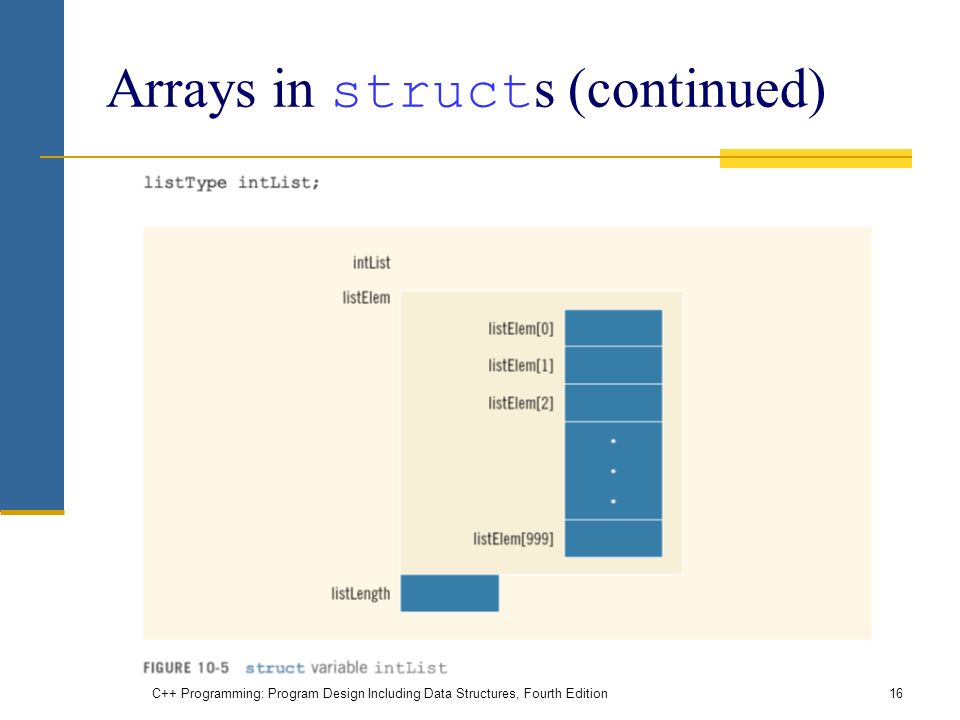 Arrays in structs (continued)

listType intList;

intList

listElem

listElem[0]

listElem[1]

listElem[2]

.
.
.

listElem[999]

listLength

FIGURE 10-5 struct variable intList

C++ Programming: Program Design Including Data Structures, Fourth Edition

16